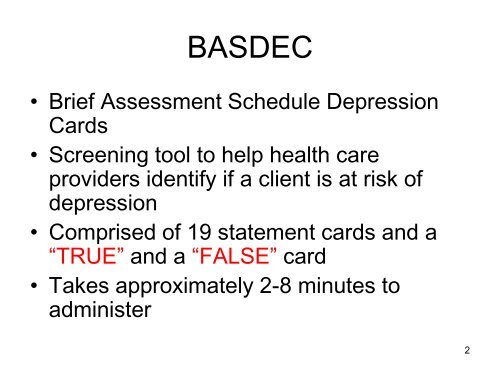 BASDEC

• Brief Assessment Schedule Depression Cards
• Screening tool to help health care providers identify if a client is at risk of depression
• Comprised of 19 statement cards and a “TRUE” and a “FALSE” card
• Takes approximately 2-8 minutes to administer

2